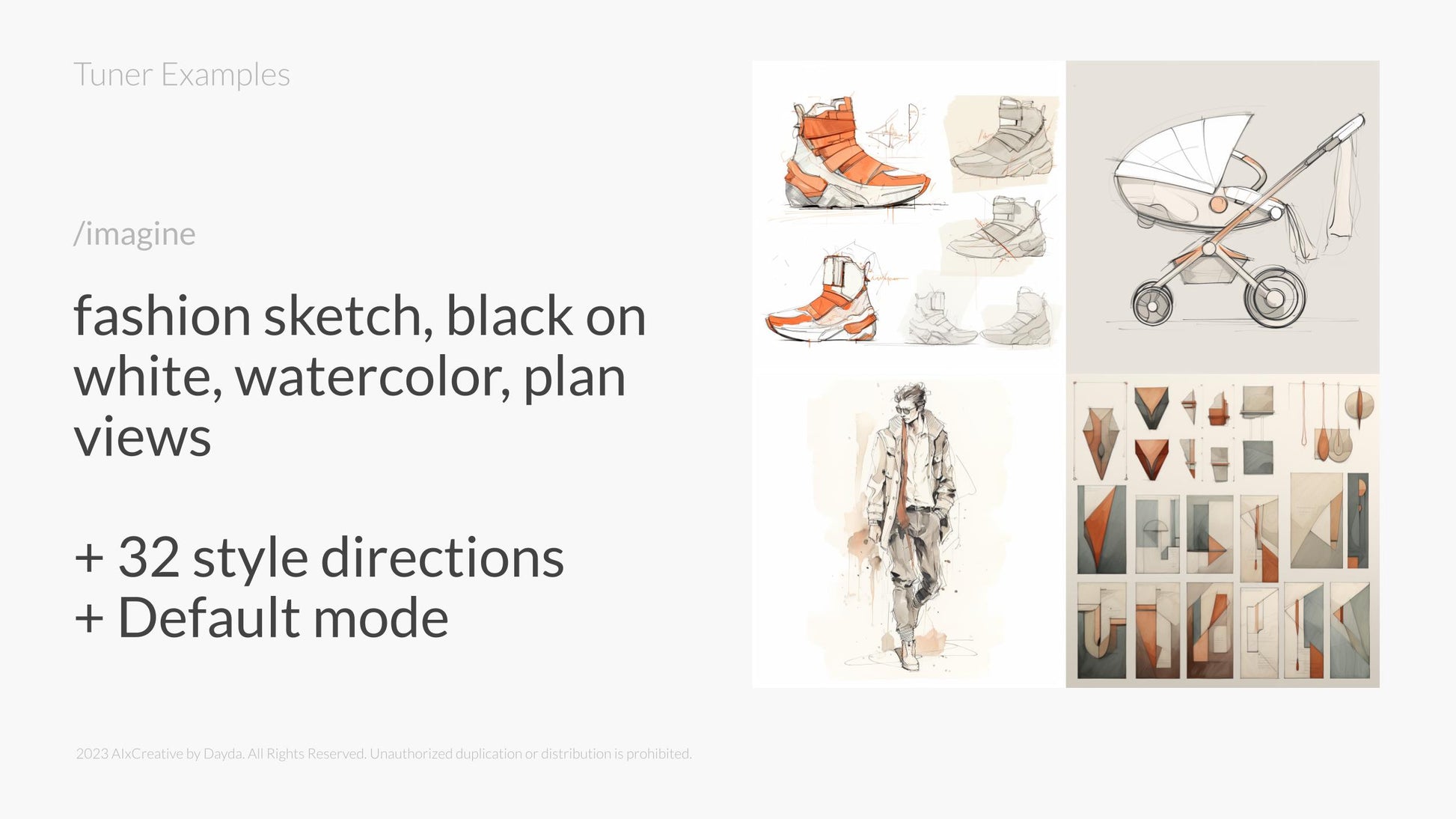 Tuner Examples

/imagine

fashion sketch, black on white, watercolor, plan views

+ 32 style directions
+ Default mode

2023 AIxCreative by Dayda. All Rights Reserved. Unauthorized duplication or distribution is prohibited.